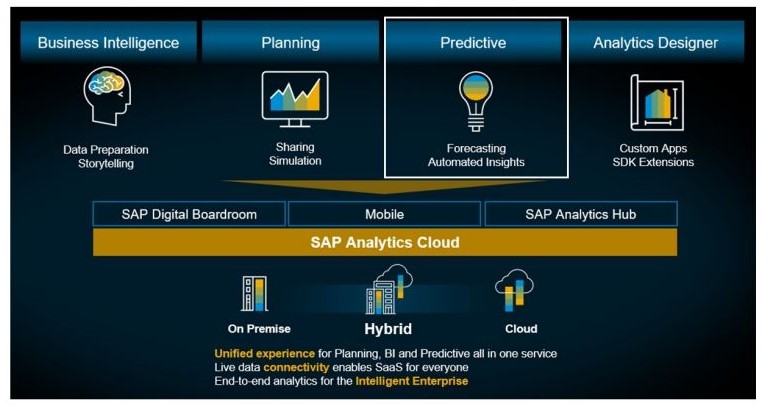 Business Intelligence

Data Preparation
Storytelling

Planning

Sharing
Simulation

Predictive

Forecasting
Automated Insights

Analytics Designer

Custom Apps
SDK Extensions

SAP Digital Boardroom

Mobile

SAP Analytics Hub

SAP Analytics Cloud

On Premise

Hybrid

Cloud

Unified experience for Planning, BI and Predictive all in one service
Live data connectivity enables SaaS for everyone
End-to-end analytics for the Intelligent Enterprise